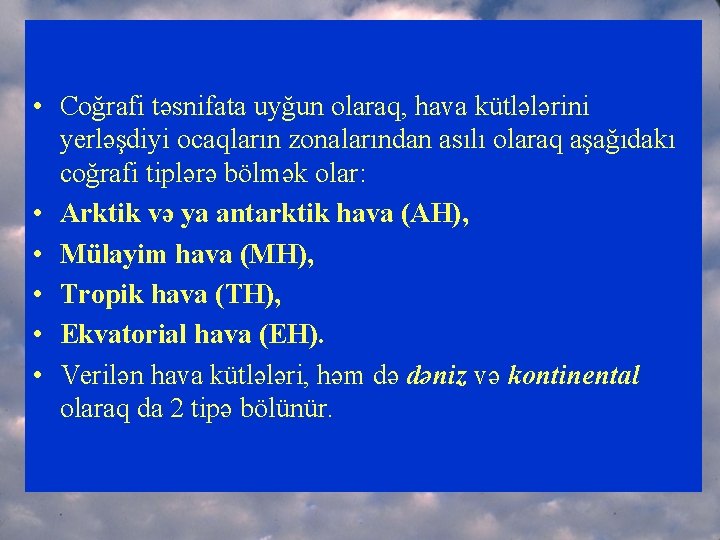 • Coğrafi təsnifata uyğun olaraq, hava kütlələrini yerləşdiyi ocaqların zonalarından asılı olaraq aşağıdakı coğrafi tiplərə bölmək olar:
• Arktik və ya antarktik hava (AH),
• Mülayim hava (MH),
• Tropik hava (TH),
• Ekvatorial hava (EH).
• Verilən hava kütlələri, həm də dəniz və kontinental olaraq da 2 tipə bölünür.